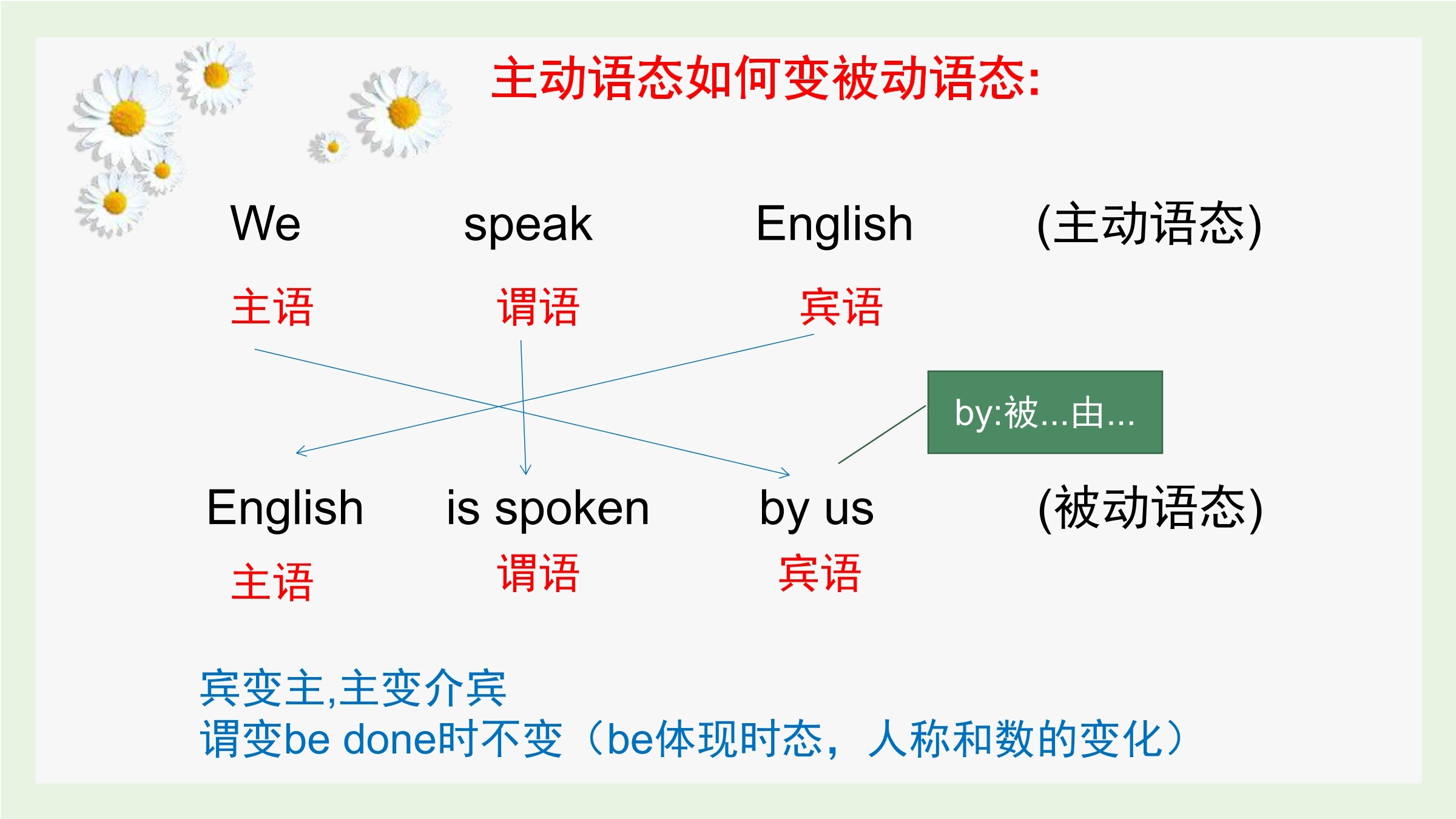 主动语态如何变被动语态:

We speak English (主动语态)

主语 谓语 宾语

by:被...由...

English is spoken by us (被动语态)

主语 谓语 宾语

宾变主,主变介宾
谓变be done时不变（be体现时态，人称和数的变化）